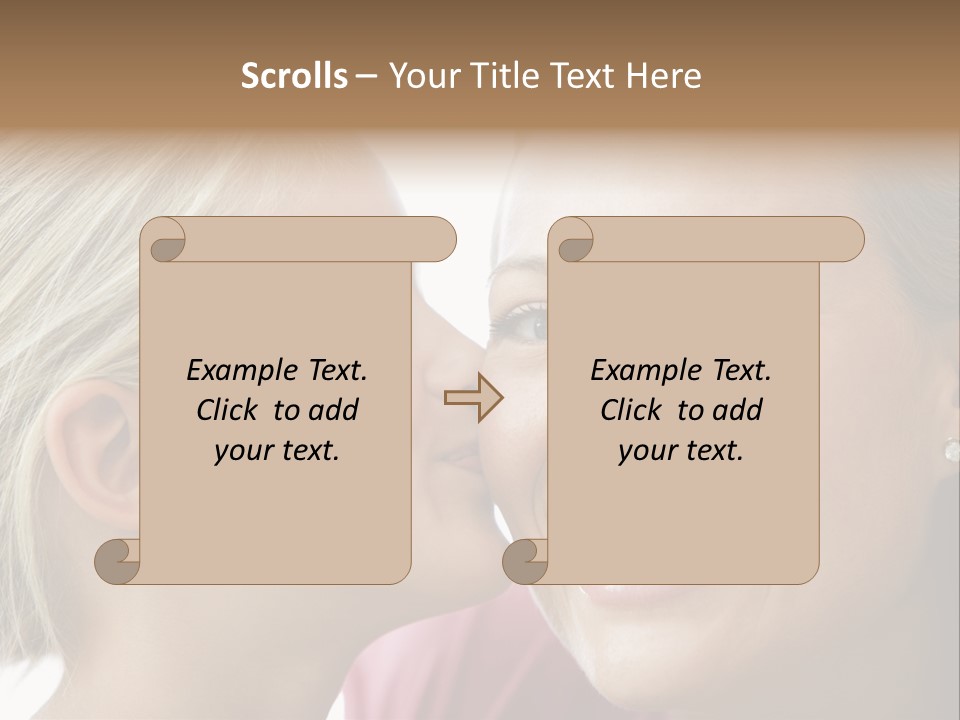 Scrolls – Your Title Text Here

Example Text. Click to add your text.

Example Text. Click to add your text.